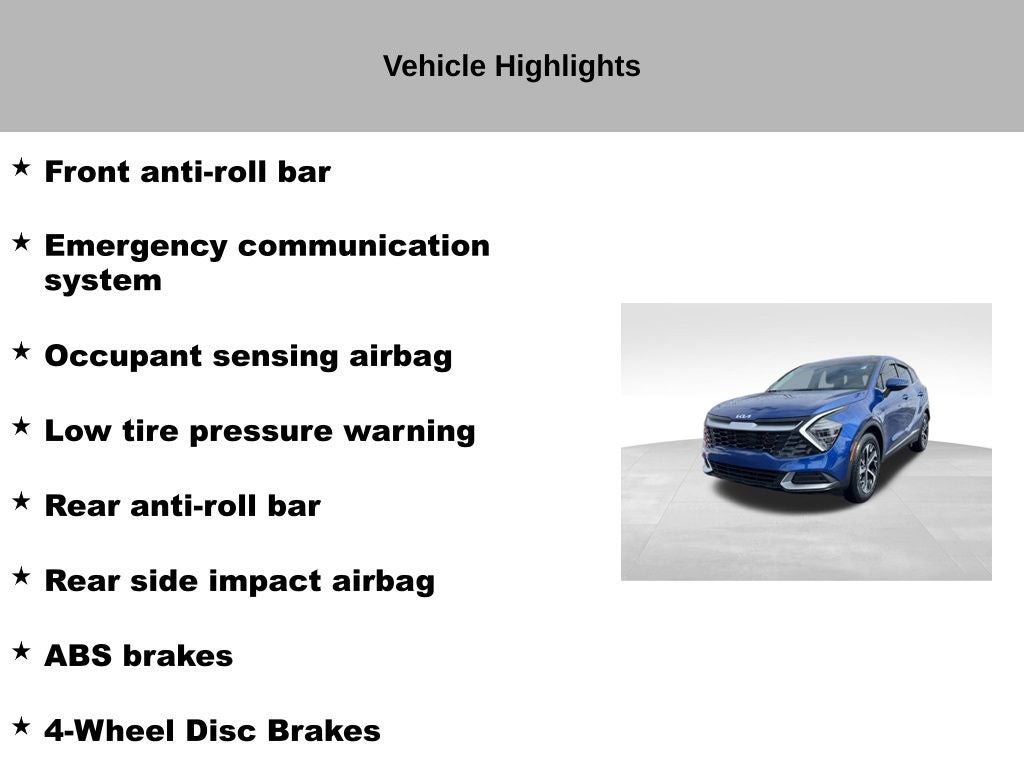 Vehicle Highlights

★ Front anti-roll bar

★ Emergency communication system

★ Occupant sensing airbag

★ Low tire pressure warning

★ Rear anti-roll bar

★ Rear side impact airbag

★ ABS brakes

★ 4-Wheel Disc Brakes